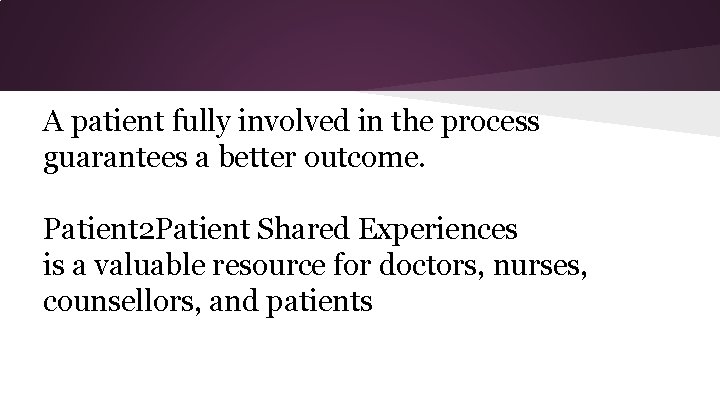 A patient fully involved in the process guarantees a better outcome.

Patient2Patient Shared Experiences is a valuable resource for doctors, nurses, counsellors, and patients